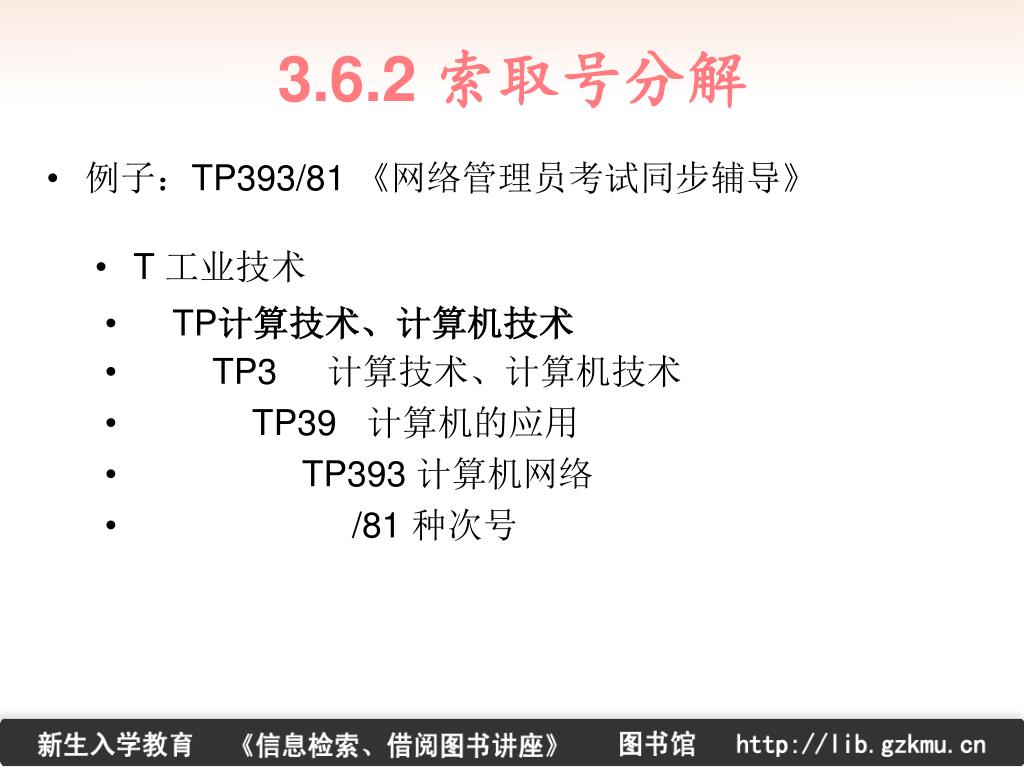 3.6.2 索取号分解

• 例子：TP393/81 《网络管理员考试同步辅导》

• T 工业技术
• TP计算技术、计算机技术
• TP3 计算技术、计算机技术
• TP39 计算机的应用
• TP393 计算机网络
• /81 种次号

新生入学教育 《信息检索、借阅图书讲座》 图书馆 http://lib.gzkmu.cn